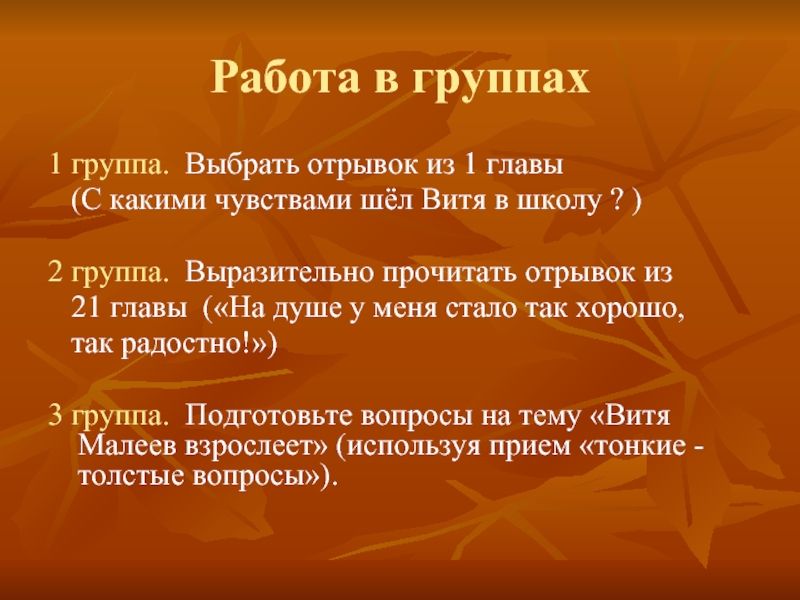 Работа в группах

1 группа. Выбрать отрывок из 1 главы (С какими чувствами шёл Витя в школу ? )

2 группа. Выразительно прочитать отрывок из 21 главы («На душе у меня стало так хорошо, так радостно!»)

3 группа. Подготовьте вопросы на тему «Витя Малеев взрослеет» (используя прием «тонкие - толстые вопросы»).